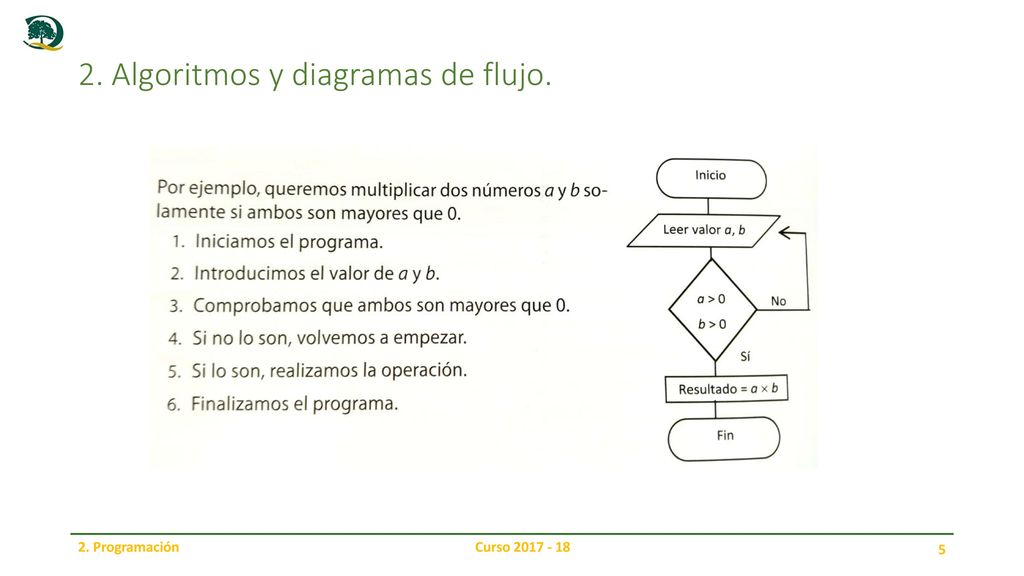 2. Algoritmos y diagramas de flujo.

Por ejemplo, queremos multiplicar dos números $a$ y $b$ solamente si ambos son mayores que 0.
1. Iniciamos el programa.
2. Introducimos el valor de $a$ y $b$.
3. Comprobamos que ambos son mayores que 0.
4. Si no lo son, volvemos a empezar.
5. Si lo son, realizamos la operación.
6. Finalizamos el programa.

Inicio

Leer valor $a$, $b$

$a > 0$
$b > 0$

No

Sí

Resultado = $a \times b$

Fin

2. Programación

Curso 2017 - 18

5